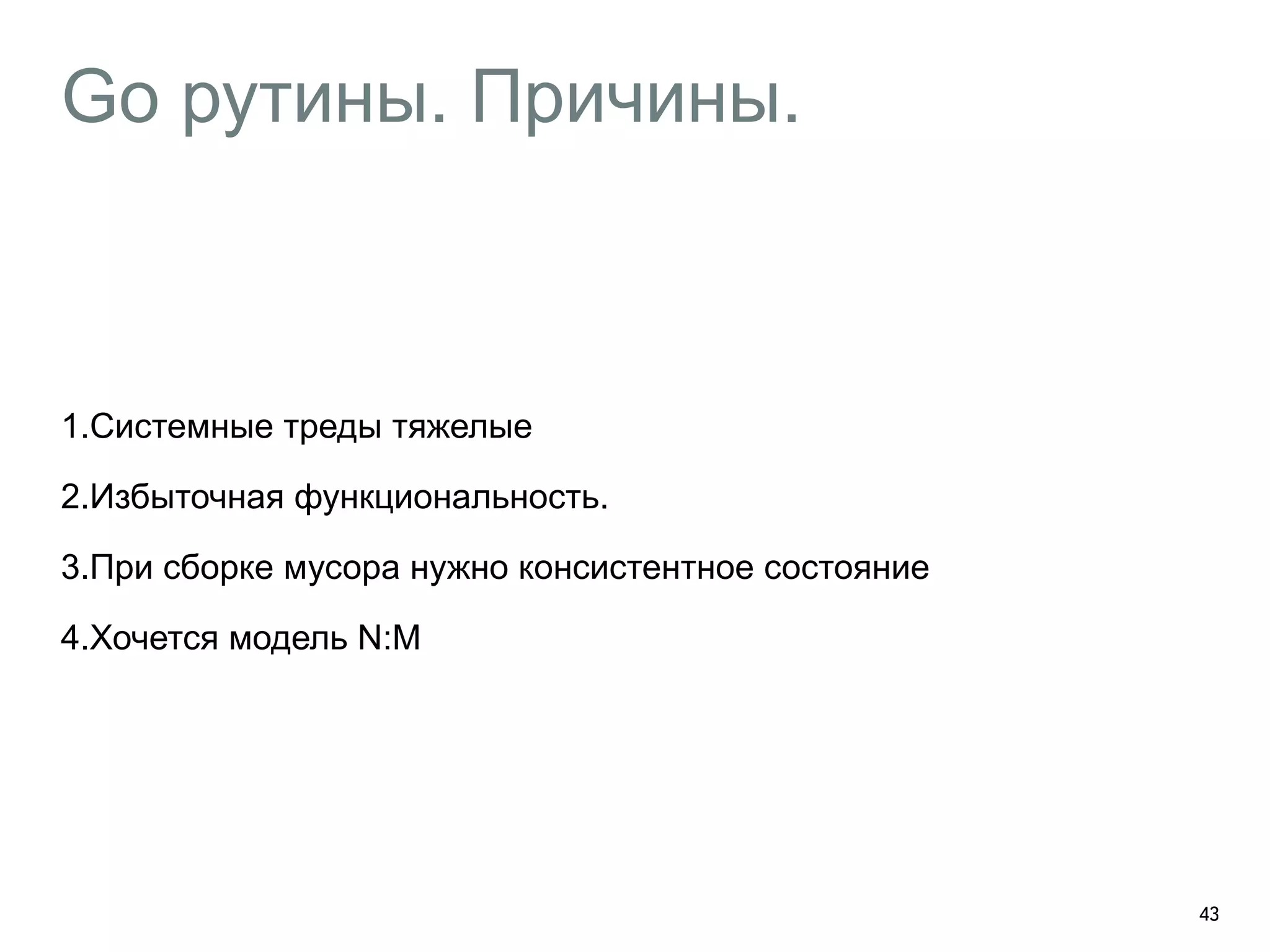 Go рутины. Причины.

1.Системные треды тяжелые

2.Избыточная функциональность.

3.При сборке мусора нужно консистентное состояние

4.Хочется модель N:M

43